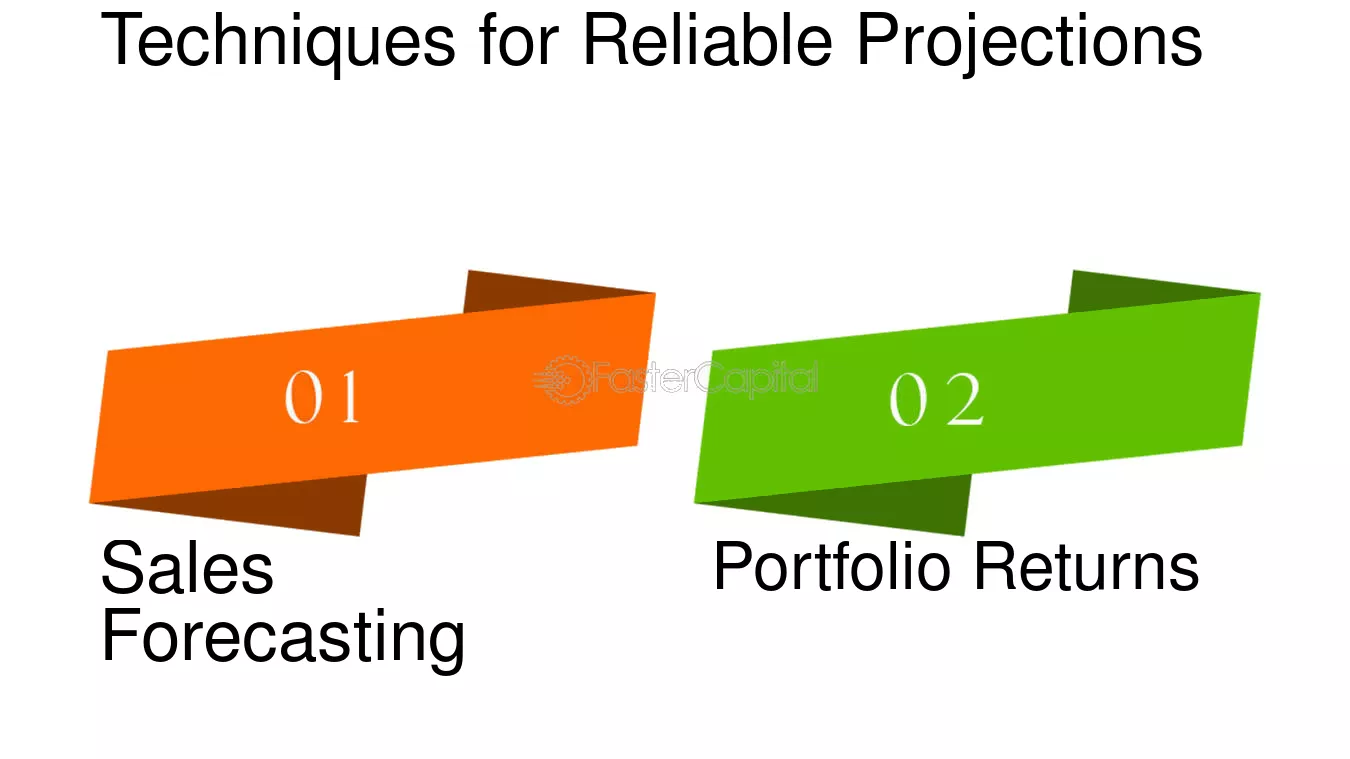 Techniques for Reliable Projections

01

Sales Forecasting

02

Portfolio Returns

FasterCapital